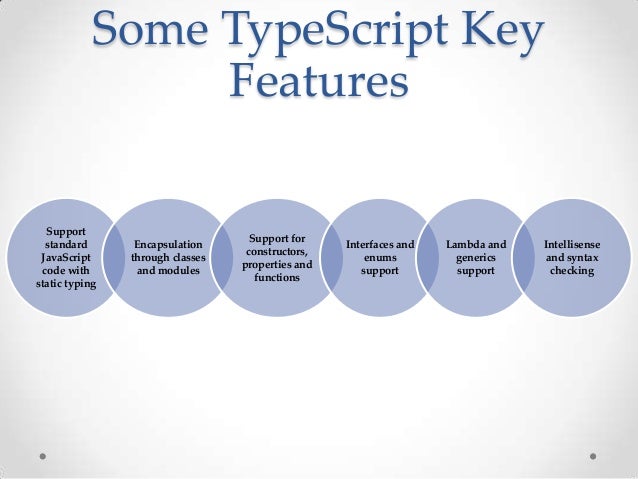 Some TypeScript Key Features

Support standard JavaScript code with static typing

Encapsulation through classes and modules

Support for constructors, properties and functions

Interfaces and enums support

Lambda and generics support

Intellisense and syntax checking